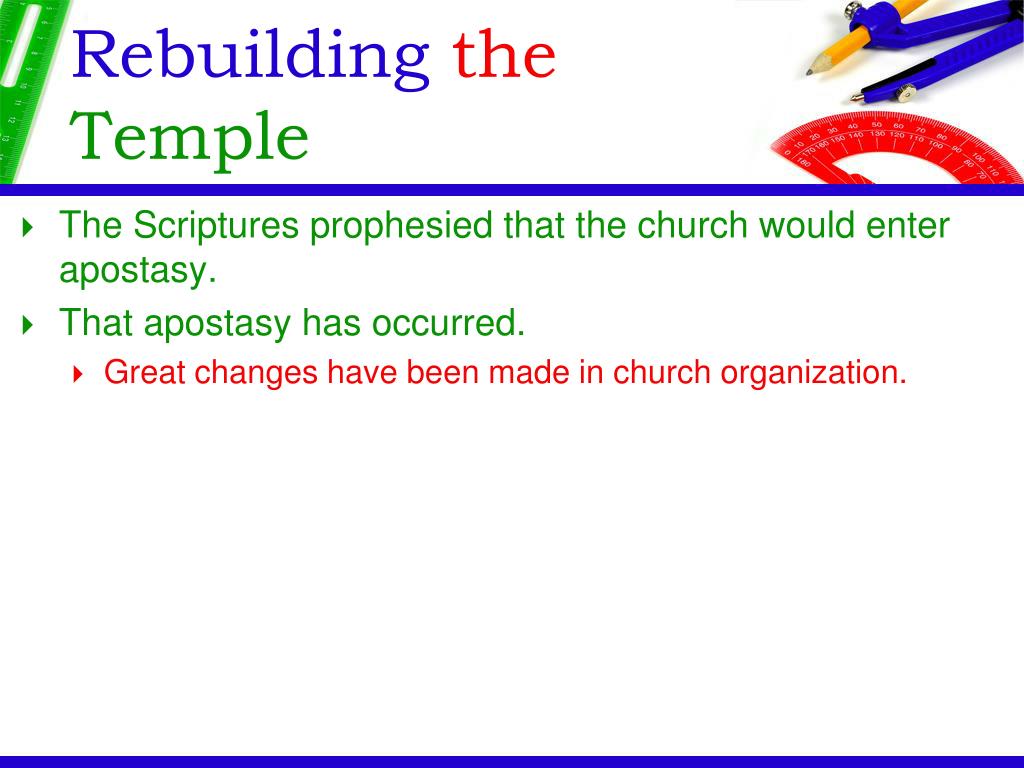 Rebuilding the Temple

The Scriptures prophesied that the church would enter apostasy.

That apostasy has occurred.

Great changes have been made in church organization.